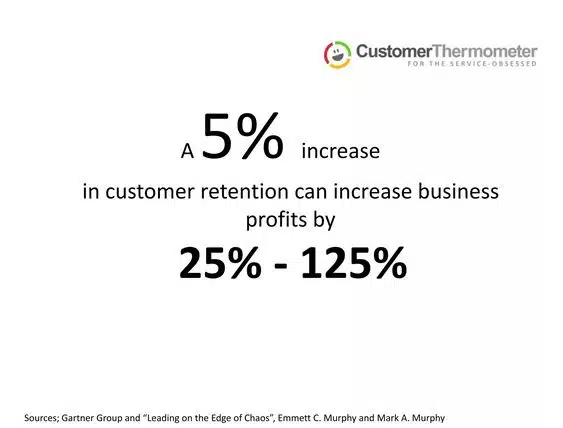 CustomerThermometer
FOR THE SERVICE-OBSESSED

A 5% increase

in customer retention can increase business profits by

25% - 125%

Sources; Gartner Group and "Leading on the Edge of Chaos", Emmett C. Murphy and Mark A. Murphy